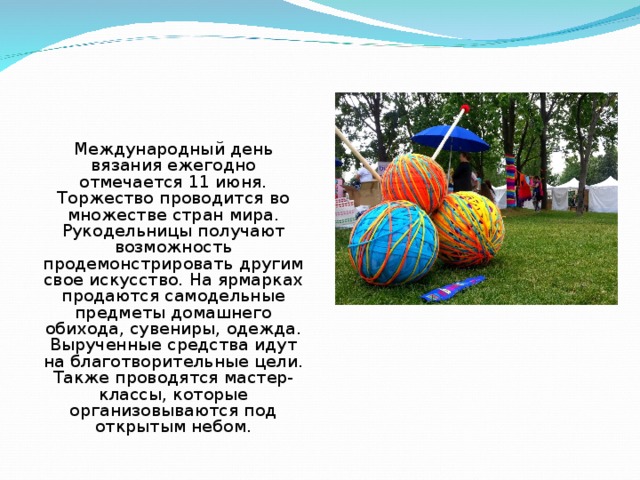 Международный день вязания ежегодно отмечается 11 июня. Торжество проводится во множестве стран мира. Рукодельницы получают возможность продемонстрировать другим свое искусство. На ярмарках продаются самодельные предметы домашнего обихода, сувениры, одежда. Вырученные средства идут на благотворительные цели. Также проводятся мастер-классы, которые организовываются под открытым небом.